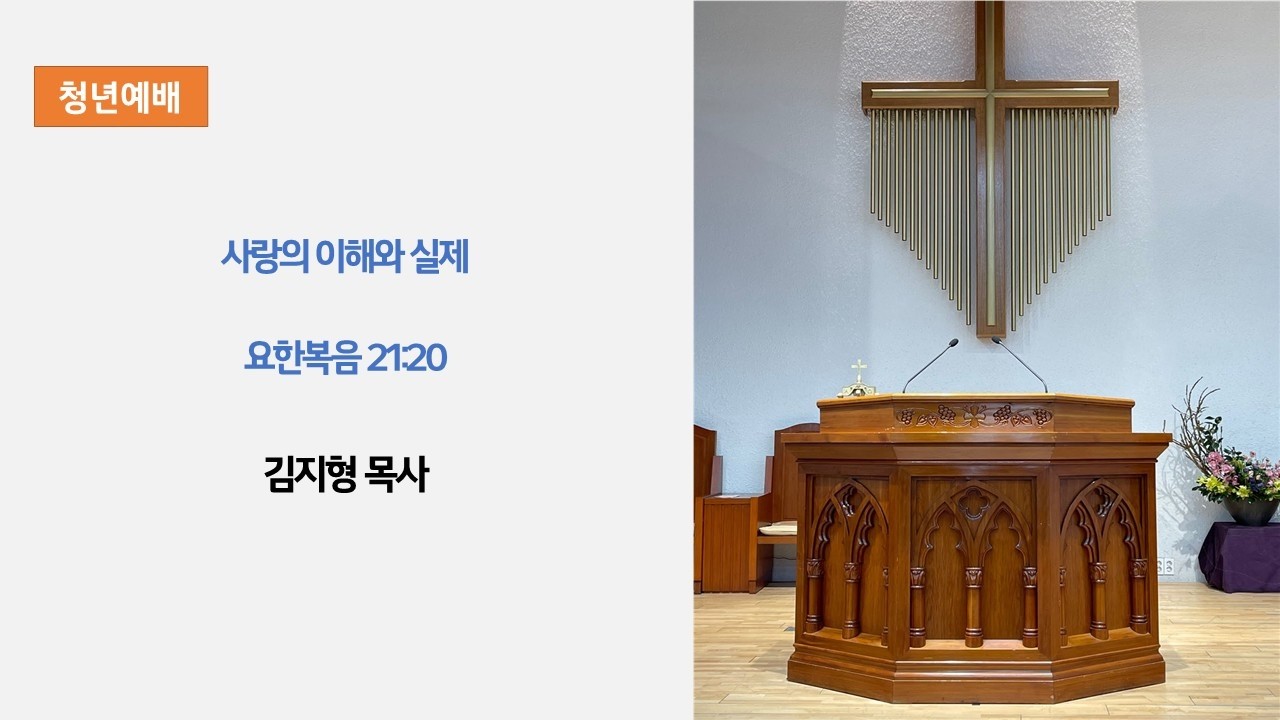 청년예배

사랑의 이해와 실제

요한복음 21:20

김지형 목사